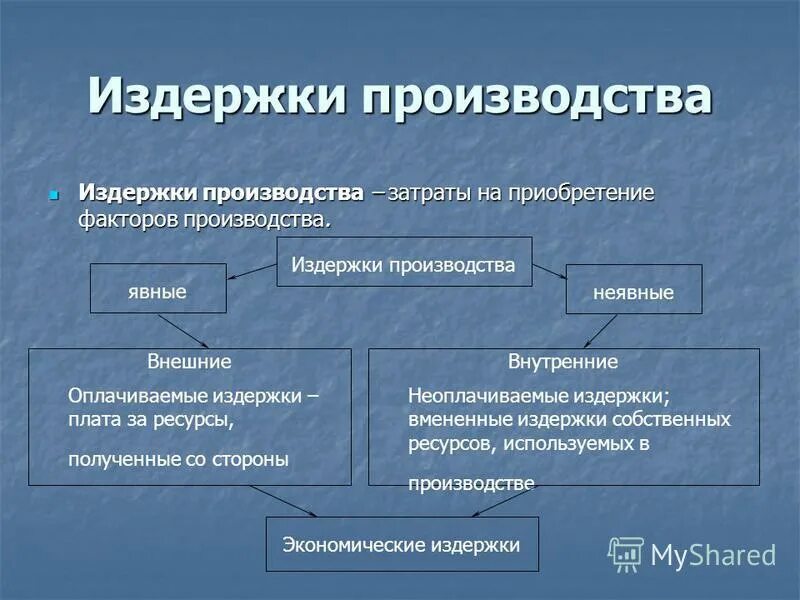 Издержки производства

Издержки производства – затраты на приобретение факторов производства.

Издержки производства

явные

неявные

Внешние

Оплачиваемые издержки – плата за ресурсы,

полученные со стороны

Внутренние

Неоплачиваемые издержки; вмененные издержки собственных ресурсов, используемых в

производстве

Экономические издержки

MyShared